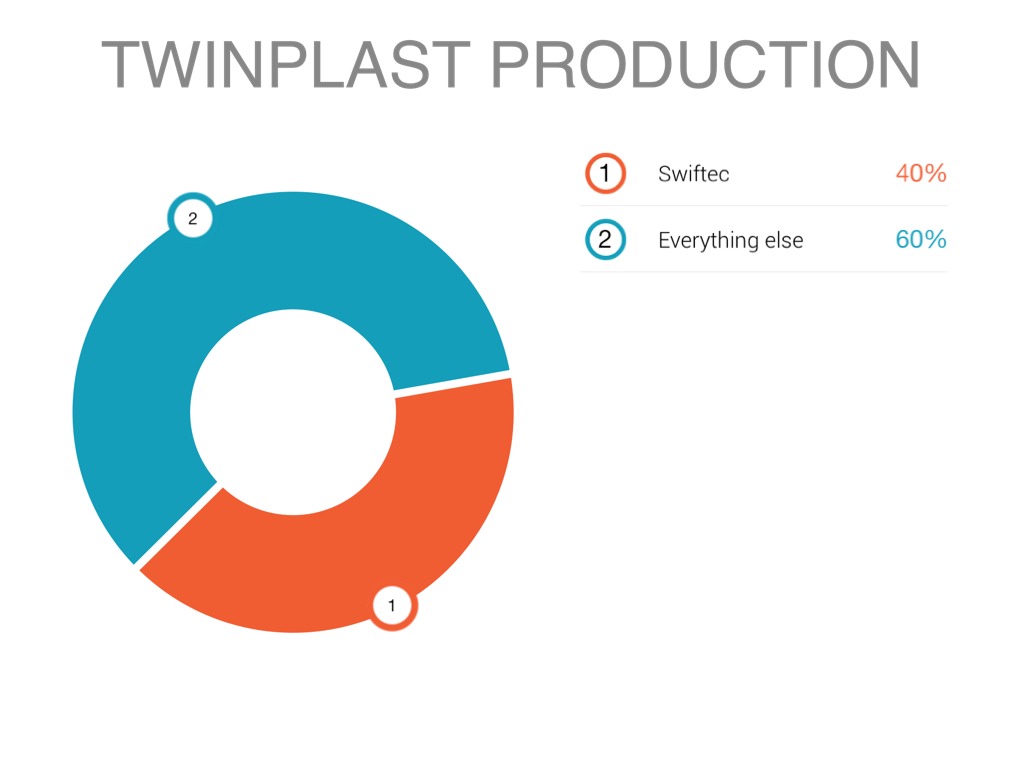 TWINPLAST PRODUCTION

2

1

| 1 | Swiftec | 40% |
|---|---|---|
| 2 | Everything else | 60% |